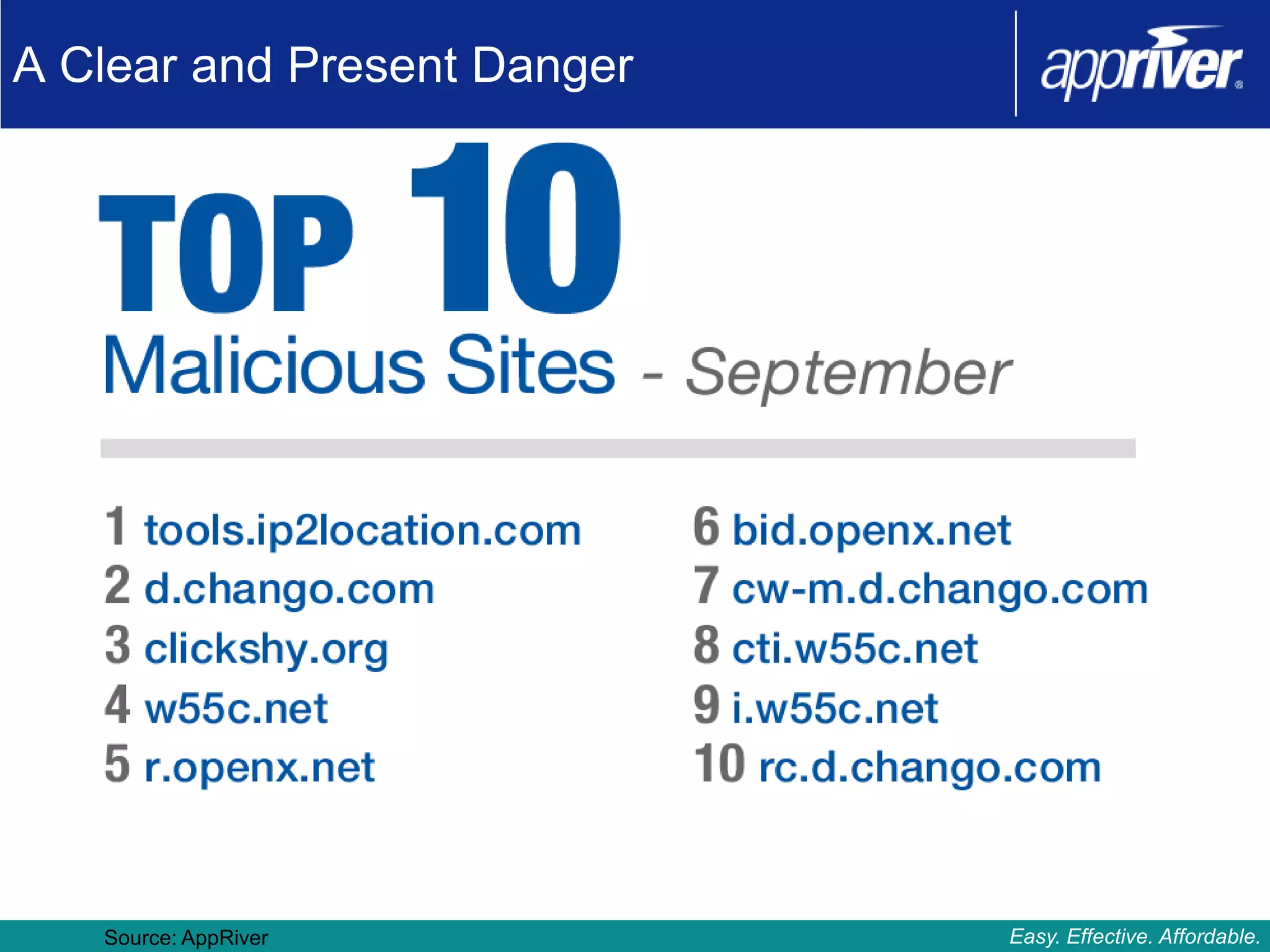 A Clear and Present Danger

appriver®

TOP 10

Malicious Sites - September

1 tools.ip2location.com
2 d.chango.com
3 clickshy.org
4 w55c.net
5 r.openx.net

6 bid.openx.net
7 cw-m.d.chango.com
8 cti.w55c.net
9 i.w55c.net
10 rc.d.chango.com

Source: AppRiver

Easy. Effective. Affordable.